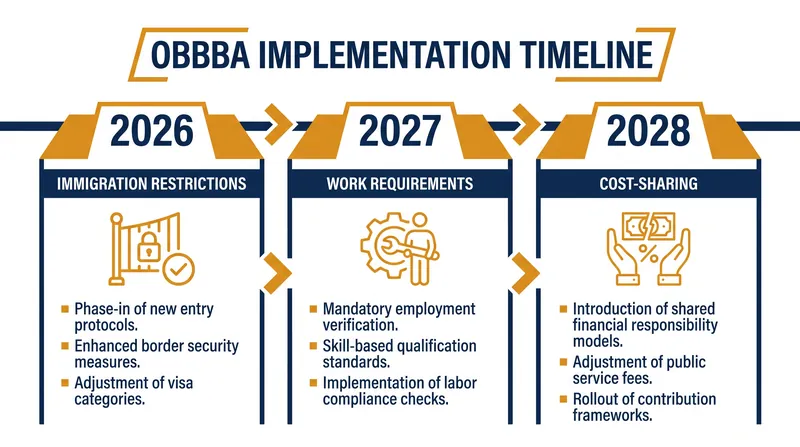 OBBBA IMPLEMENTATION TIMELINE

2026

IMMIGRATION RESTRICTIONS

- Phase-in of new entry protocols.
- Enhanced border security measures.
- Adjustment of visa categories.

2027

WORK REQUIREMENTS

- Mandatory employment verification.
- Skill-based qualification standards.
- Implementation of labor compliance checks.

2028

COST-SHARING

%

- Introduction of shared financial responsibility models.
- Adjustment of public service fees.
- Rollout of contribution frameworks.